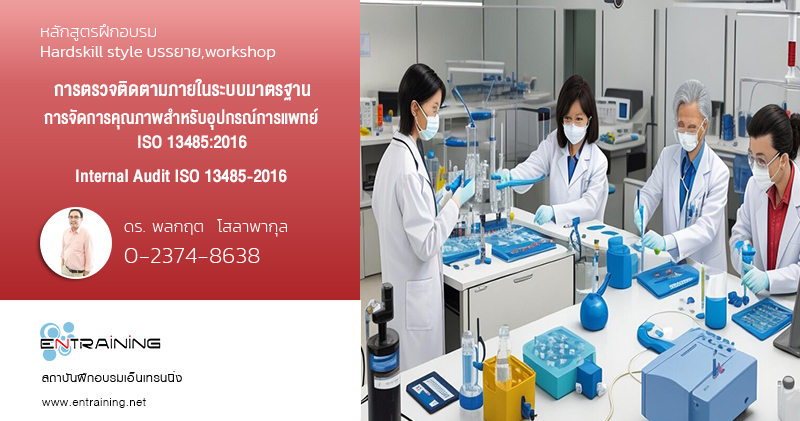 หลักสูตรฝึกอบรม
Hardskill style บรรยาย,workshop

การตรวจติดตามภายในระบบมาตรฐาน
การจัดการคุณภาพสำหรับอุปกรณ์การแพทย์
ISO 13485:2016

Internal Audit ISO 13485-2016

ดร. พลกฤต โสลาพากุล
0-2374-8638

ENTRAINING

สถาบันฝึกอบรมเอ็นเทรนนิ่ง

www.entraining.net